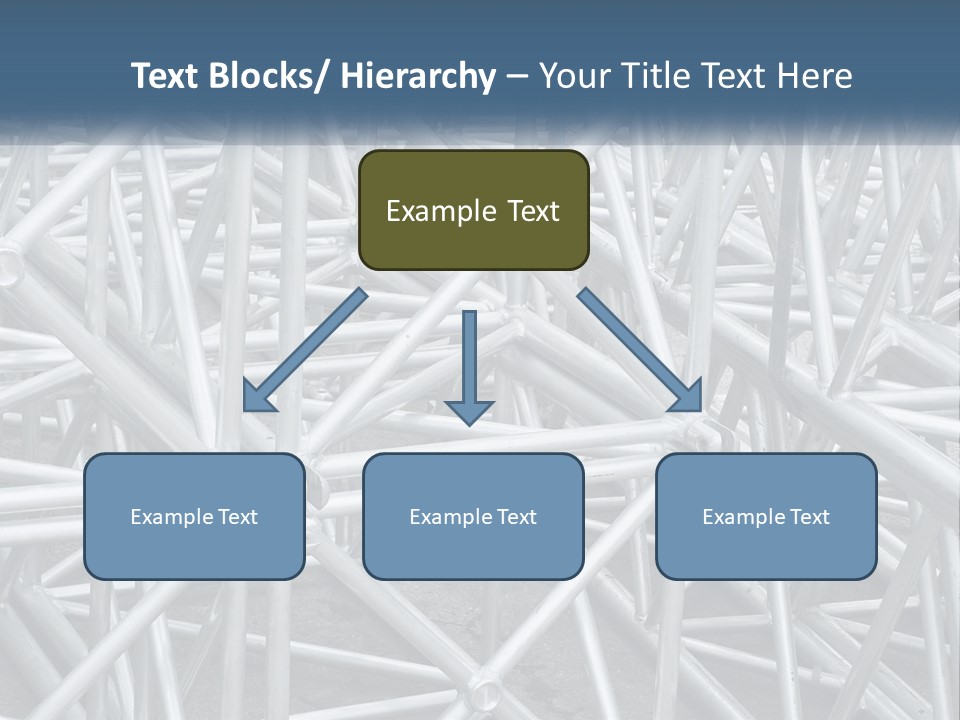 Text Blocks/ Hierarchy – Your Title Text Here

Example Text

Example Text

Example Text

Example Text